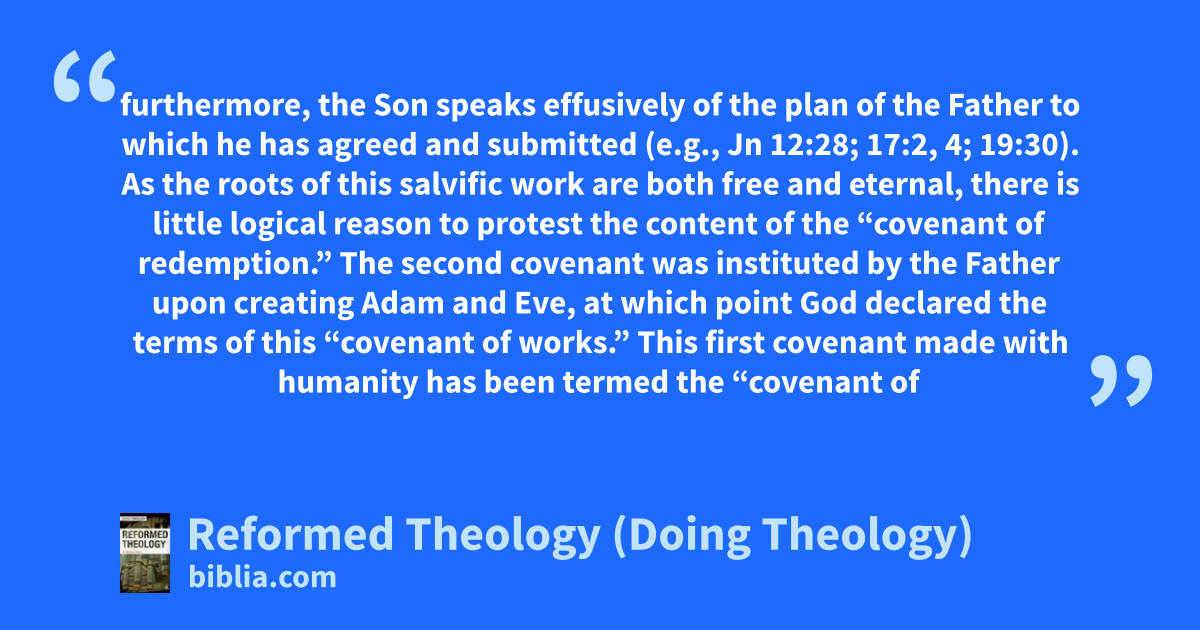 “furthermore, the Son speaks effusively of the plan of the Father to which he has agreed and submitted (e.g., Jn 12:28; 17:2, 4; 19:30). As the roots of this salvific work are both free and eternal, there is little logical reason to protest the content of the “covenant of redemption.” The second covenant was instituted by the Father upon creating Adam and Eve, at which point God declared the terms of this “covenant of works.” This first covenant made with humanity has been termed the “covenant of”

REFORMED THEOLOGY

Reformed Theology (Doing Theology)
biblia.com